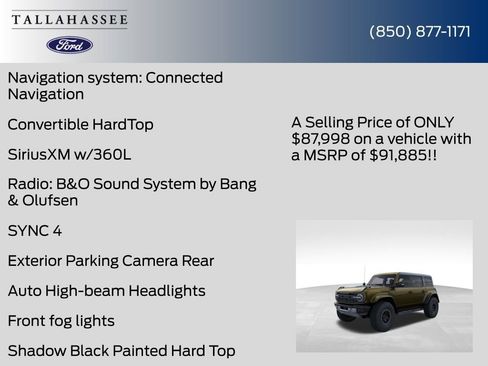 TALLAHASSEE

Ford

(850) 877-1171

Navigation system: Connected Navigation

Convertible HardTop

SiriusXM w/360L

Radio: B&O Sound System by Bang & Olufsen

SYNC 4

Exterior Parking Camera Rear

Auto High-beam Headlights

Front fog lights

Shadow Black Painted Hard Top

A Selling Price of ONLY $87,998 on a vehicle with a MSRP of $91,885!!